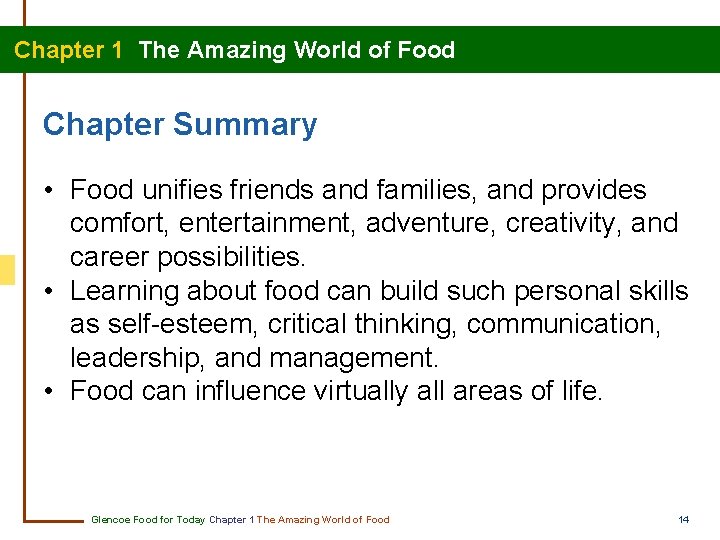 Chapter 1 The Amazing World of Food

Chapter Summary

• Food unifies friends and families, and provides comfort, entertainment, adventure, creativity, and career possibilities.
• Learning about food can build such personal skills as self-esteem, critical thinking, communication, leadership, and management.
• Food can influence virtually all areas of life.

Glencoe Food for Today Chapter 1 The Amazing World of Food 14